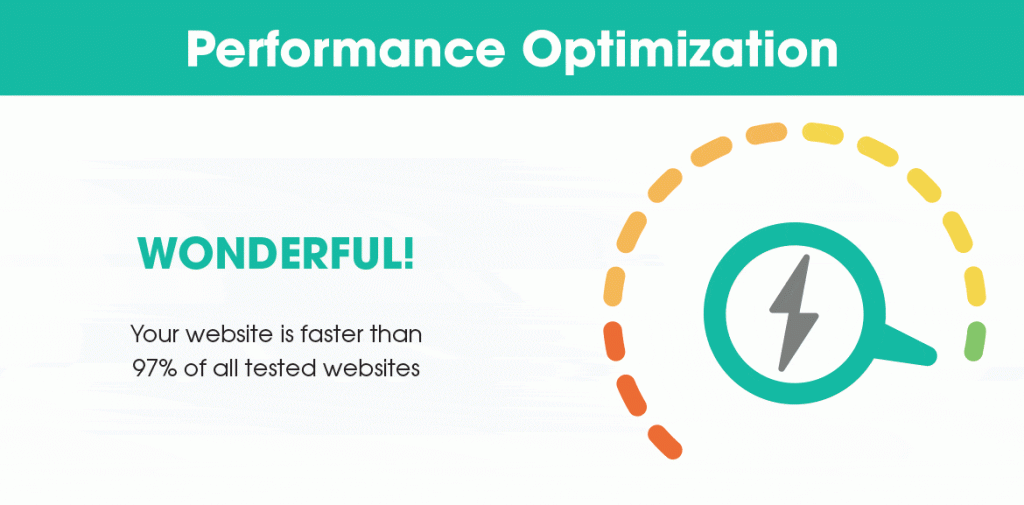 Performance Optimization

WONDERFUL!

Your website is faster than 97% of all tested websites